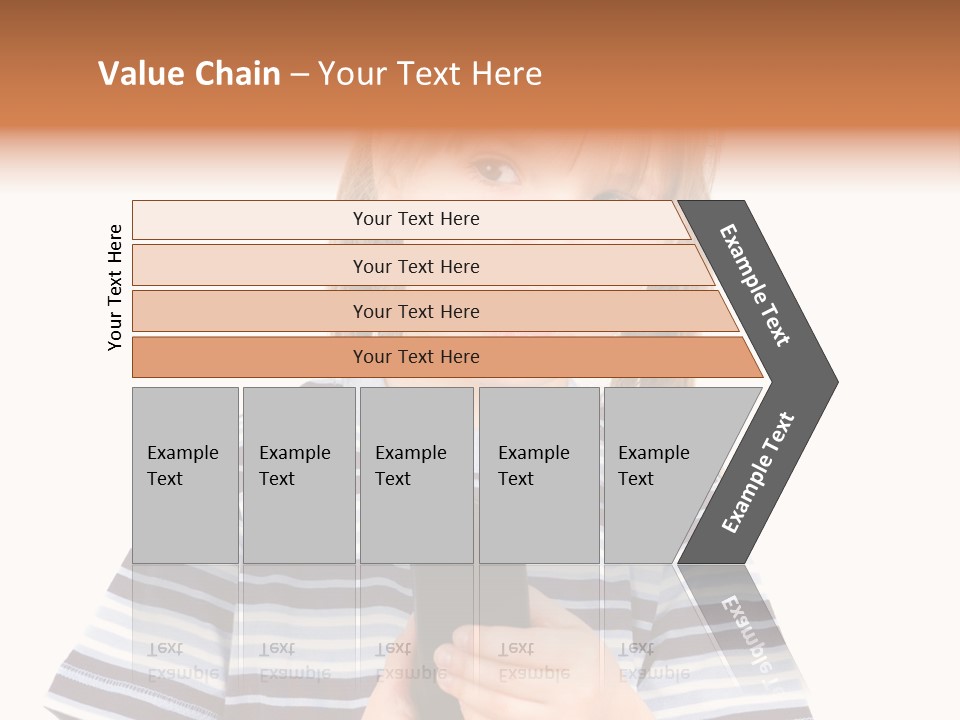 Value Chain – Your Text Here

Your Text Here

Your Text Here

Your Text Here

Your Text Here

Your Text Here

Example Text

Example Text

Example Text

Example Text

Example Text

Example Text

Example Text